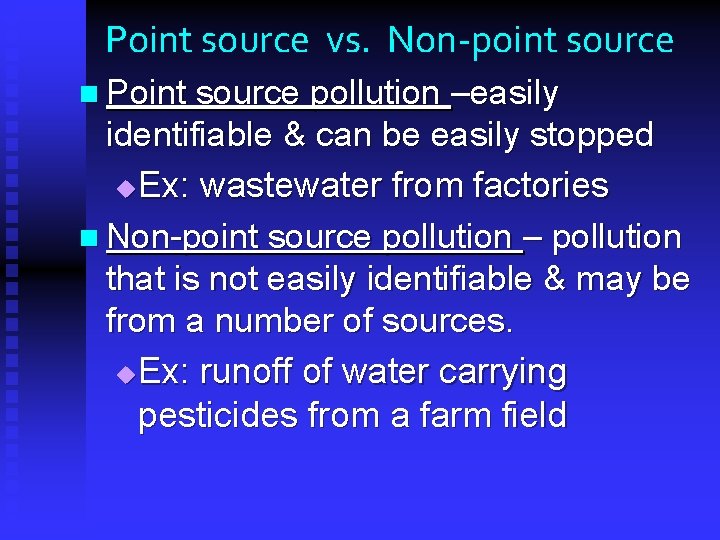 Point source vs. Non-point source

Point source pollution –easily identifiable & can be easily stopped

Ex: wastewater from factories

Non-point source pollution – pollution that is not easily identifiable & may be from a number of sources.

Ex: runoff of water carrying pesticides from a farm field